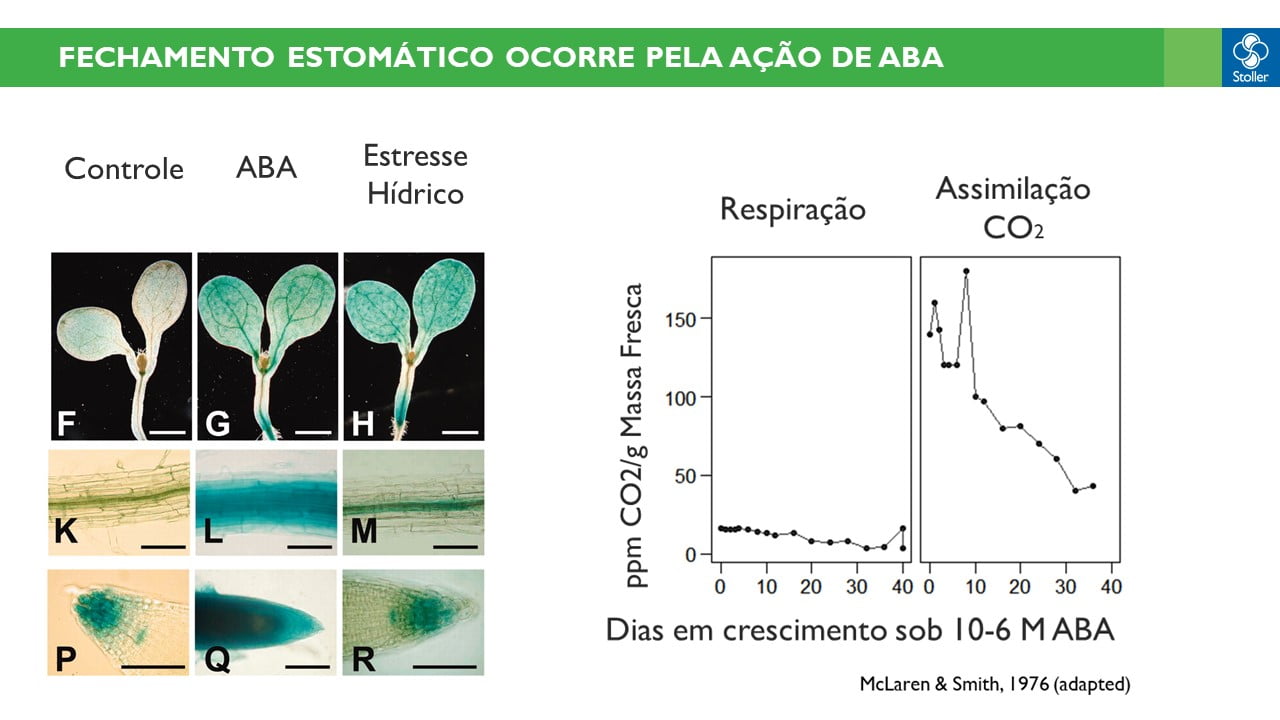 FECHAMENTO ESTOMÁTICO OCORRE PELA AÇÃO DE ABA

Stoller

Controle ABA Estresse Hídrico

F G H
K L M
P Q R

Respiração

Assimilação $CO_2$

ppm CO2/g Massa Fresca

150
100
50
0

0 10 20 30 40 0 10 20 30 40

Dias em crescimento sob 10-6 M ABA

McLaren & Smith, 1976 (adapted)